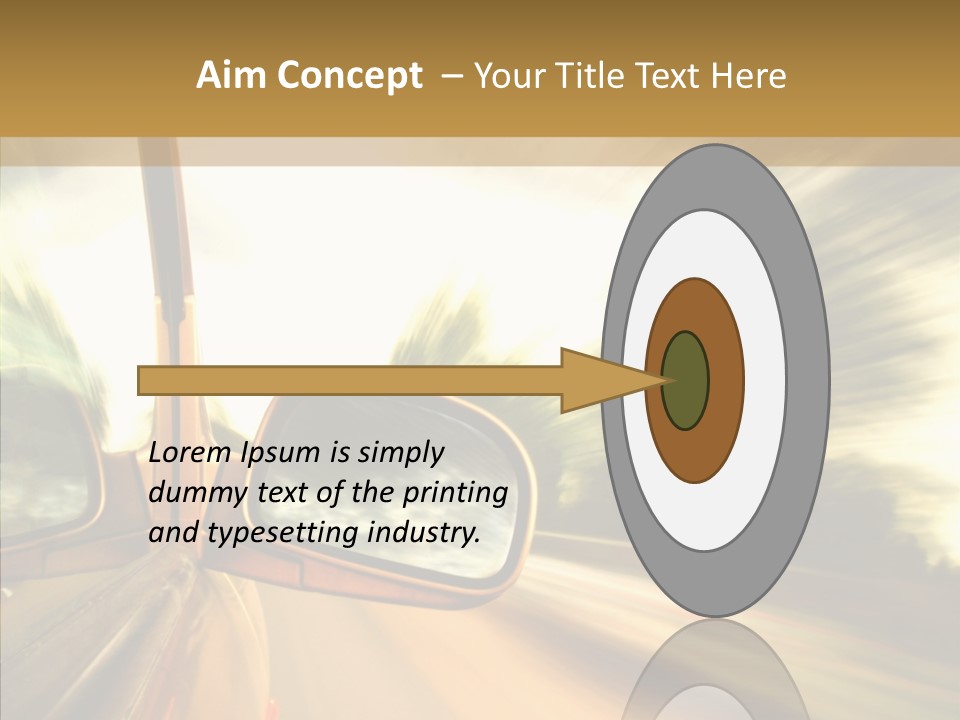 Aim Concept – Your Title Text Here

Lorem Ipsum is simply dummy text of the printing and typesetting industry.